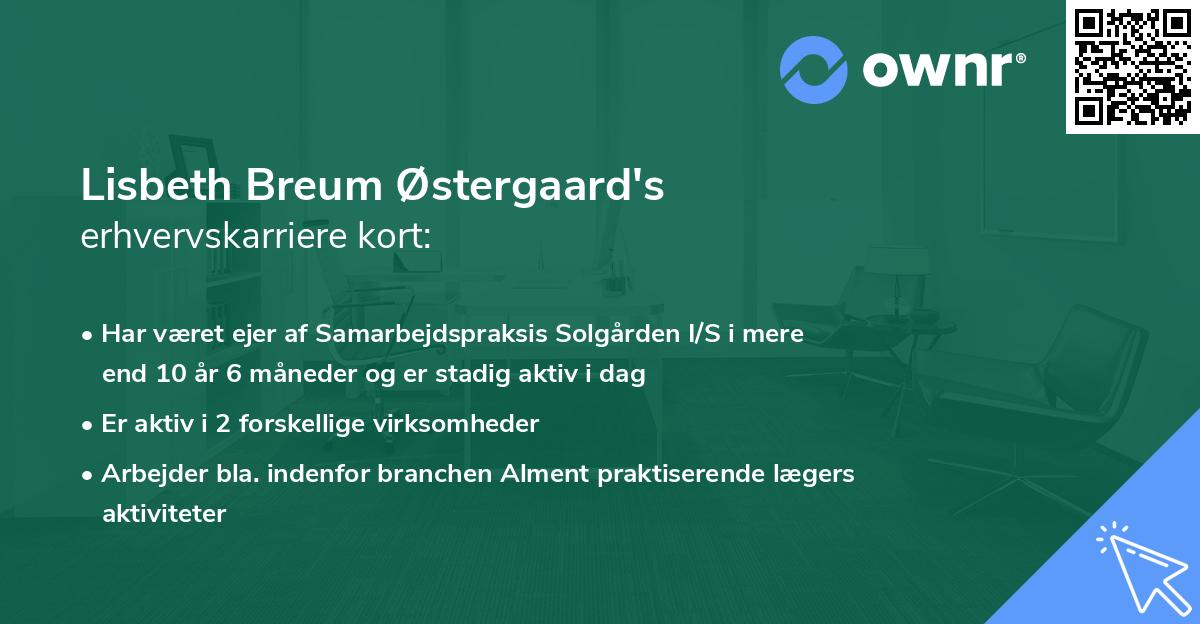 ownr®

Lisbeth Breum Østergaard's
erhvervskarriere kort:

• Har været ejer af Samarbejdspraksis Solgården I/S i mere end 10 år 6 måneder og er stadig aktiv i dag
• Er aktiv i 2 forskellige virksomheder
• Arbejder bla. indenfor branchen Alment praktiserende lægers aktiviteter